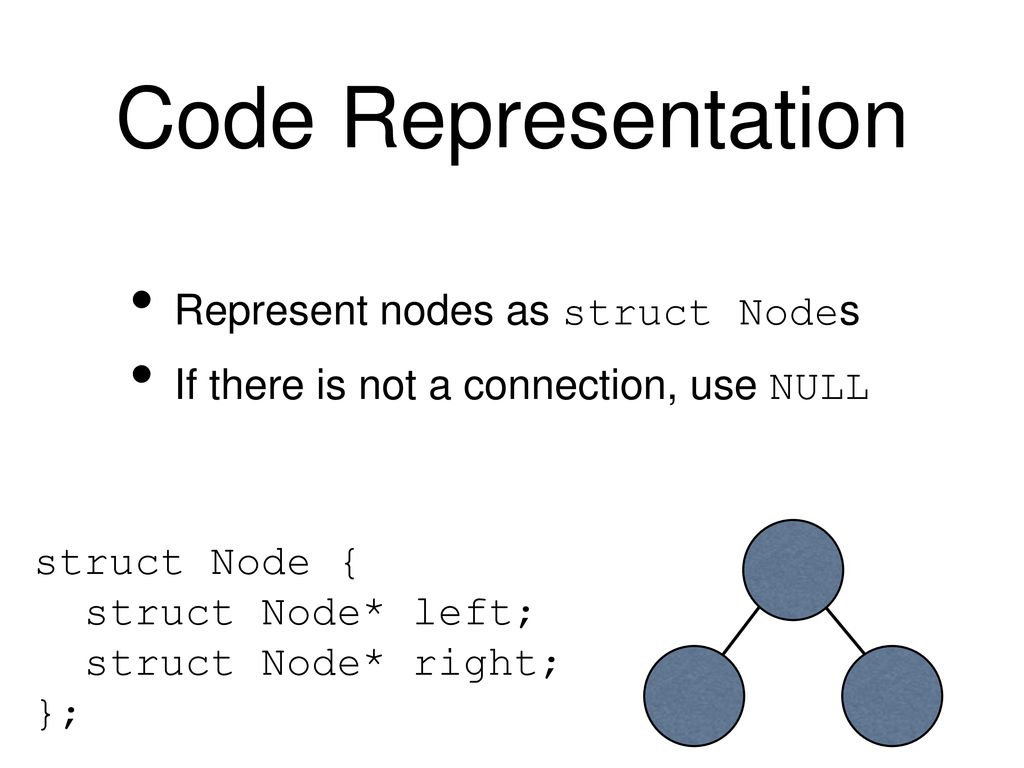 Code Representation

• Represent nodes as struct Nodes
• If there is not a connection, use NULL

struct Node {
  struct Node* left;
  struct Node* right;
};